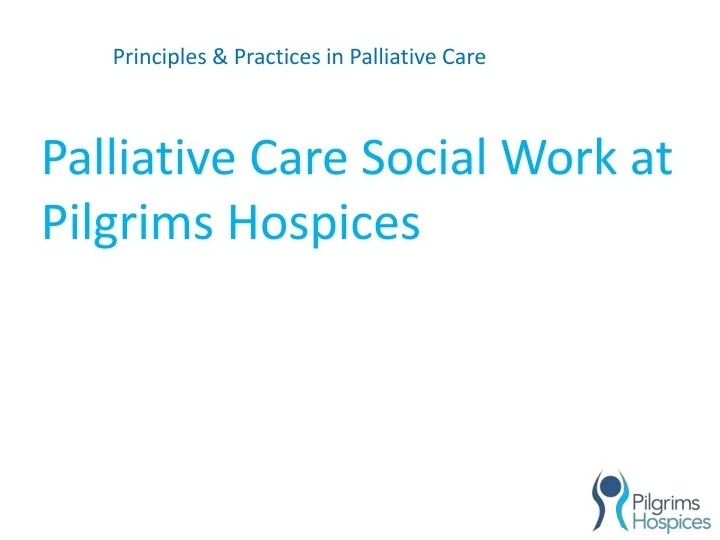 Principles & Practices in Palliative Care

Palliative Care Social Work at Pilgrims Hospices

Pilgrims Hospices